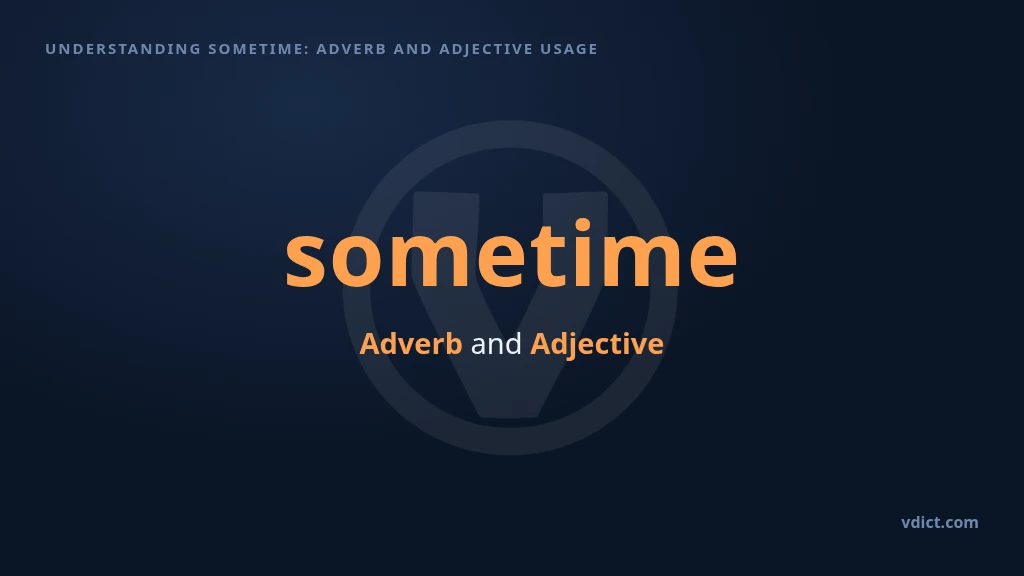 UNDERSTANDING SOMETIME: ADVERB AND ADJECTIVE USAGE

sometime

Adverb and Adjective

vdict.com